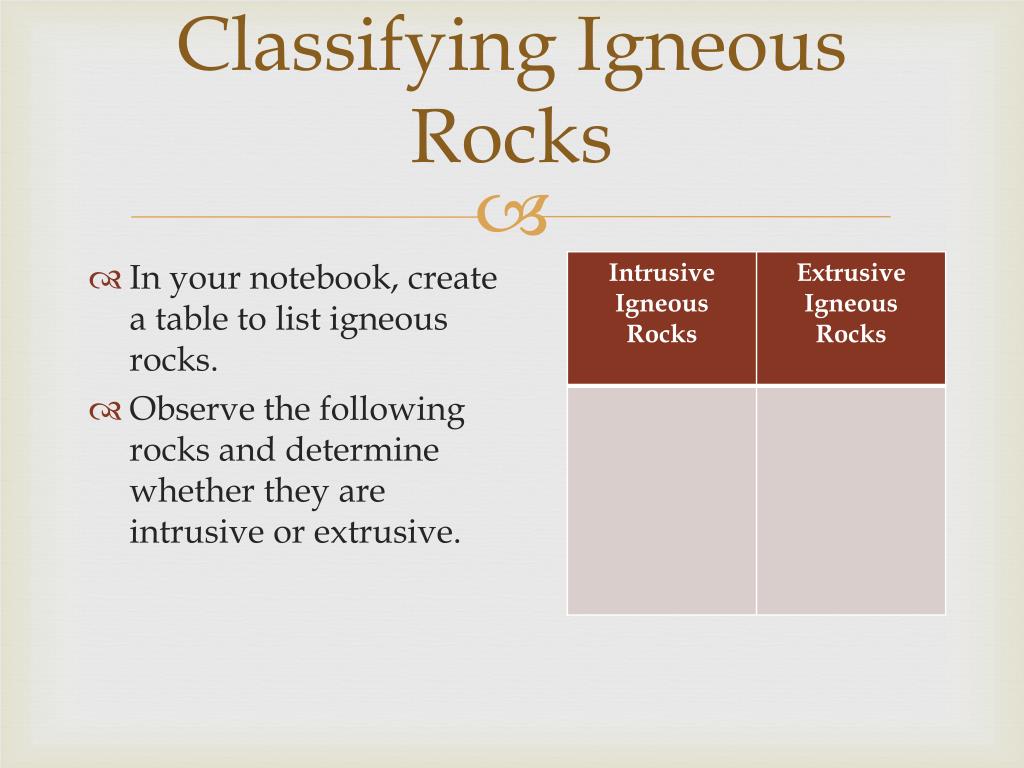 Classifying Igneous Rocks

In your notebook, create a table to list igneous rocks.

Observe the following rocks and determine whether they are intrusive or extrusive.

| Intrusive Igneous Rocks | Extrusive Igneous Rocks |
|---|---|
| | |